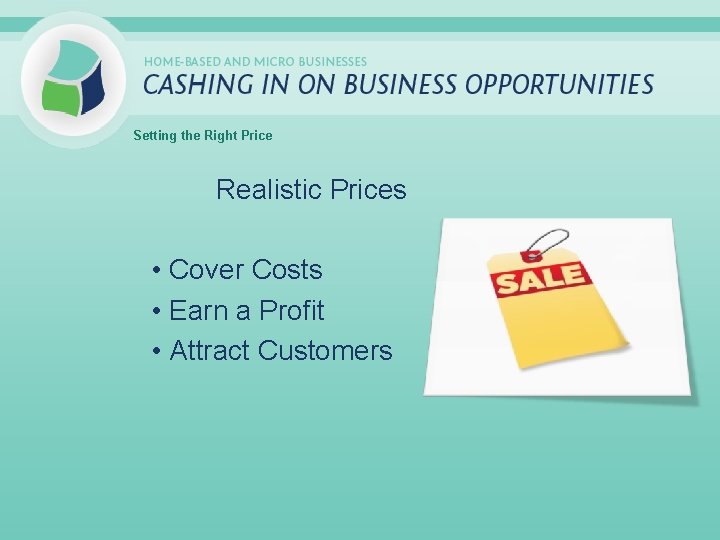 HOME-BASED AND MICRO BUSINESSES
CASHING IN ON BUSINESS OPPORTUNITIES

Setting the Right Price

Realistic Prices

• Cover Costs
• Earn a Profit
• Attract Customers

SALE